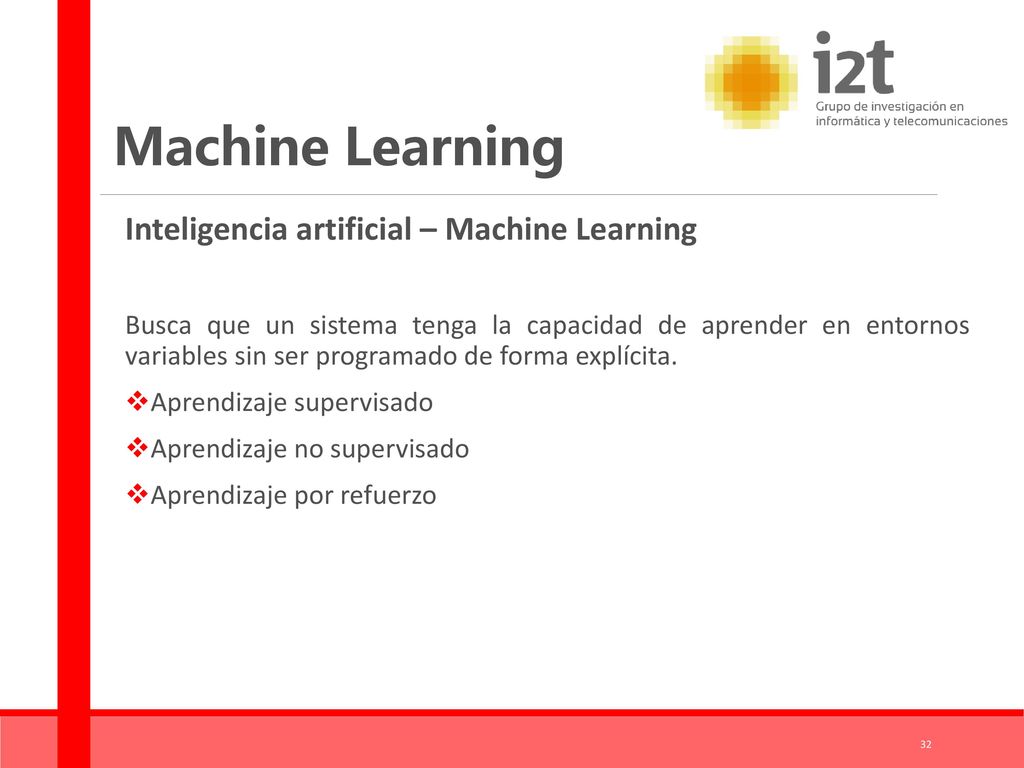 i2t
Grupo de investigación en informática y telecomunicaciones

Machine Learning

Inteligencia artificial – Machine Learning

Busca que un sistema tenga la capacidad de aprender en entornos variables sin ser programado de forma explícita.

❖Aprendizaje supervisado
❖Aprendizaje no supervisado
❖Aprendizaje por refuerzo

32